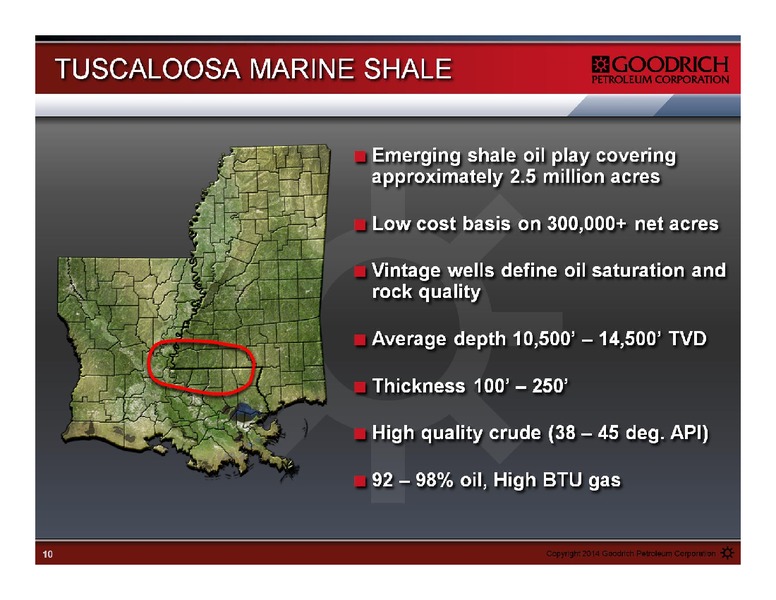 TUSCALOOSA MARINE SHALE

GOODRICH
PETROLEUM CORPORATION

Emerging shale oil play covering approximately 2.5 million acres

Low cost basis on 300,000+ net acres

Vintage wells define oil saturation and rock quality

Average depth 10,500' – 14,500' TVD

Thickness 100' – 250'

High quality crude (38 – 45 deg. API)

92 – 98% oil, High BTU gas

10

Copyright 2014 Goodrich Petroleum Corporation